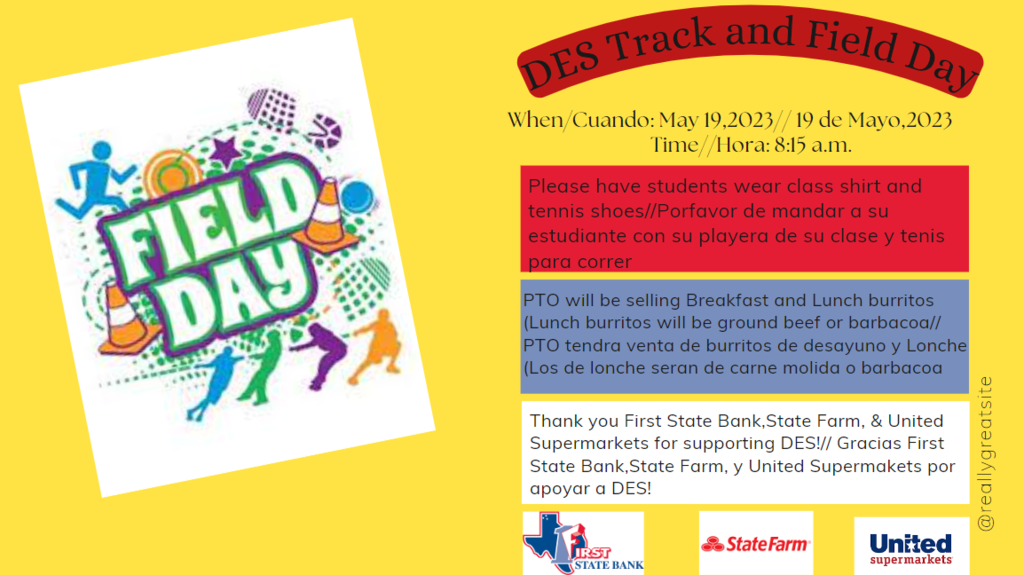 FIELD DAY

DES Track and Field Day

When/Cuando: May 19,2023// 19 de Mayo,2023
Time//Hora: 8:15 a.m.

Please have students wear class shirt and tennis shoes//Porfavor de mandar a su estudiante con su playera de su clase y tenis para correr

PTO will be selling Breakfast and Lunch burritos (Lunch burritos will be ground beef or barbacoa// PTO tendra venta de burritos de desayuno y Lonche (Los de lonche seran de carne molida o barbacoa

Thank you First State Bank,State Farm, & United Supermarkets for supporting DES!// Gracias First State Bank,State Farm, y United Supermakets por apoyar a DES!

FIRST STATE BANK

StateFarm

United supermarkets

@reallygreatsite